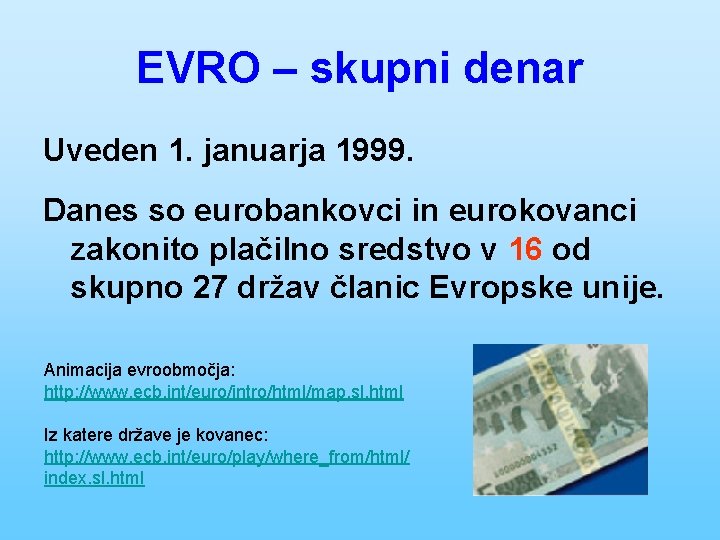 EVRO – skupni denar

Uveden 1. januarja 1999.

Danes so eurobankovci in eurokovanci zakonito plačilno sredstvo v 16 od skupno 27 držav članic Evropske unije.

Animacija evroobmočja:
http://www.ecb.int/euro/intro/html/map.sl.html

Iz katere države je kovanec:
http://www.ecb.int/euro/play/where_from/html/index.sl.html